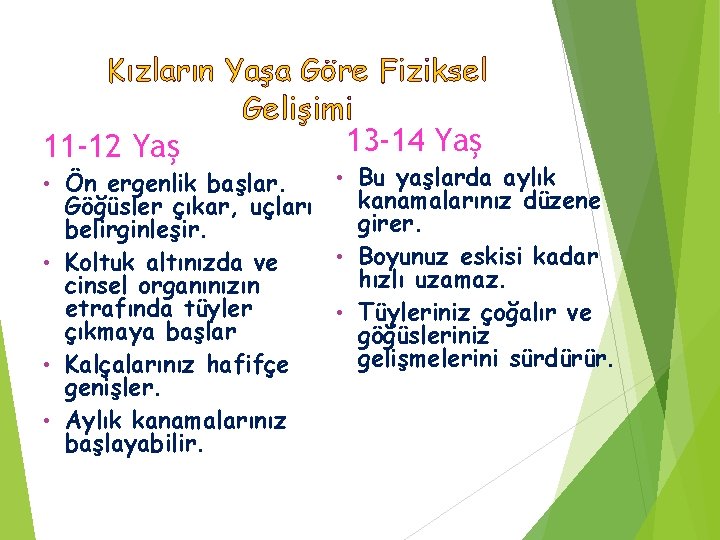 Kızların Yaşa Göre Fiziksel Gelişimi

11-12 Yaş

• Ön ergenlik başlar. Göğüsler çıkar, uçları belirginleşir.
• Koltuk altınızda ve cinsel organınızın etrafında tüyler çıkmaya başlar
• Kalçalarınız hafifçe genişler.
• Aylık kanamalarınız başlayabilir.

13-14 Yaş

• Bu yaşlarda aylık kanamalarınız düzene girer.
• Boyunuz eskisi kadar hızlı uzamaz.
• Tüyleriniz çoğalır ve göğüsleriniz gelişmelerini sürdürür.